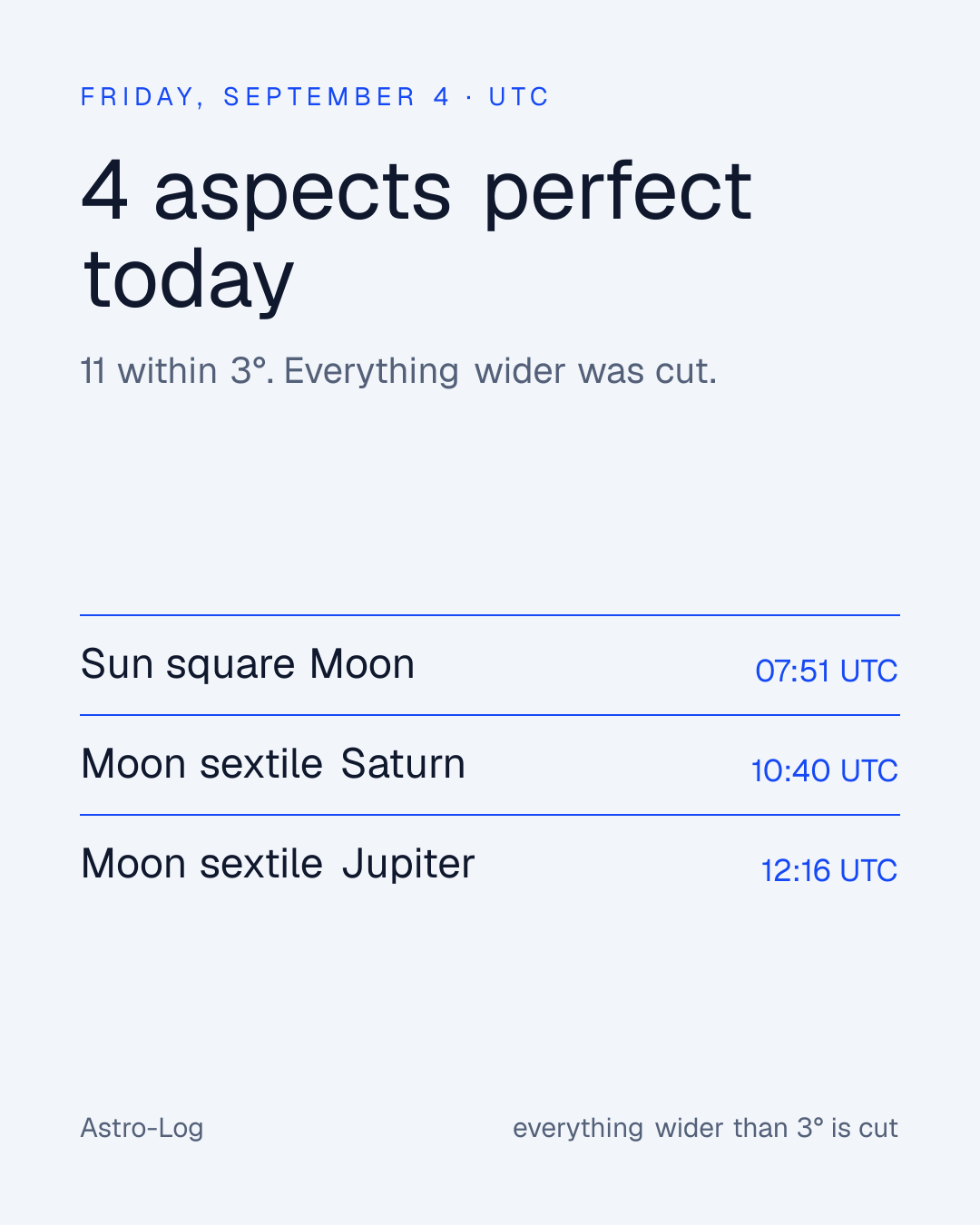 FRIDAY, SEPTEMBER 4 · UTC

4 aspects perfect today

11 within 3°. Everything wider was cut.

Sun square Moon 07:51 UTC

Moon sextile Saturn 10:40 UTC

Moon sextile Jupiter 12:16 UTC

Astro-Log

everything wider than 3° is cut